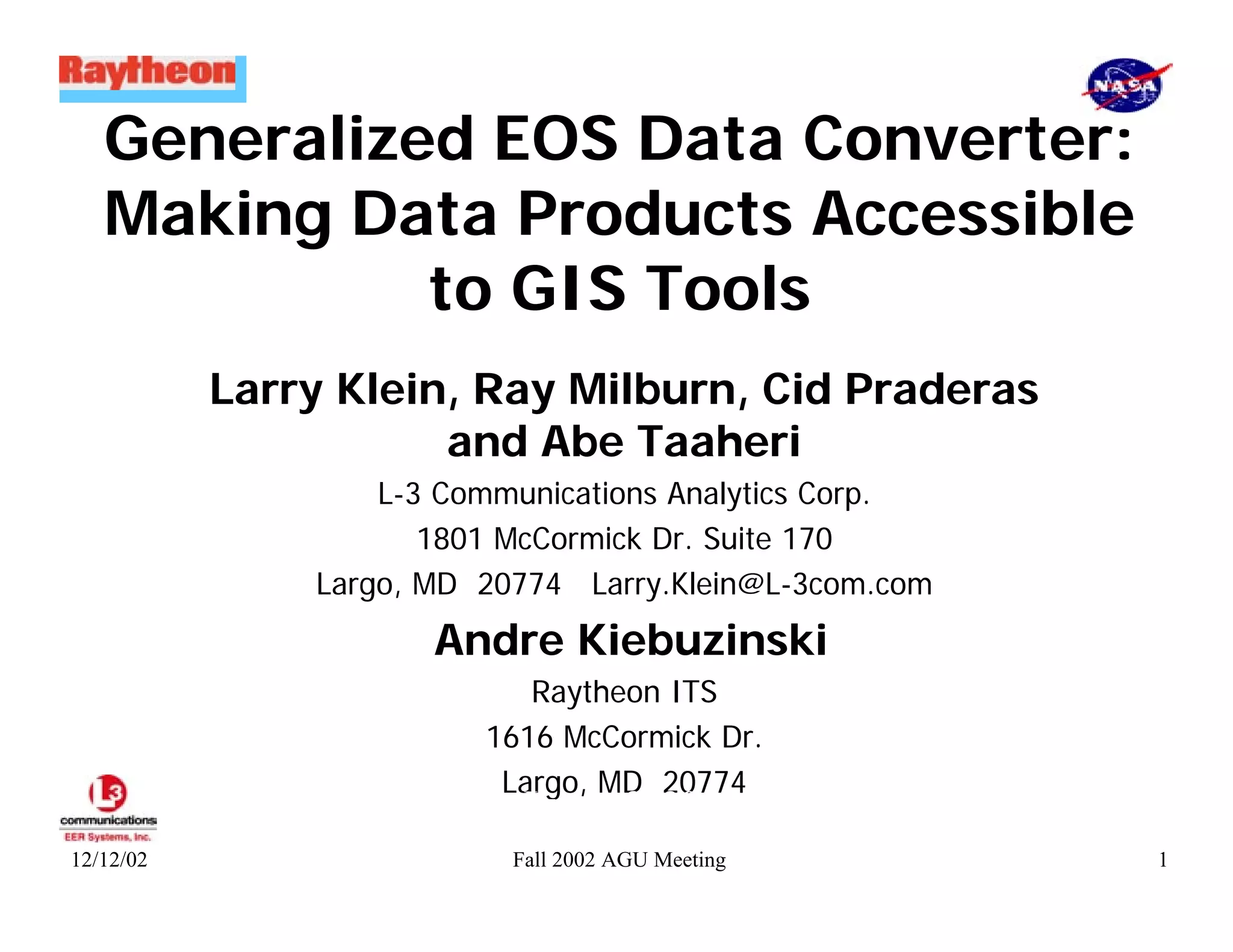 Raytheon

NASA

Generalized EOS Data Converter: Making Data Products Accessible to GIS Tools

Larry Klein, Ray Milburn, Cid Praderas and Abe Taaheri

L-3 Communications Analytics Corp.

1801 McCormick Dr. Suite 170

Largo, MD 20774 Larry.Klein@L-3com.com

Andre Kiebuzinski

Raytheon ITS

1616 McCormick Dr.

Largo, MD 20774

L3 communications EER Systems, Inc.

12/12/02

Fall 2002 AGU Meeting

1